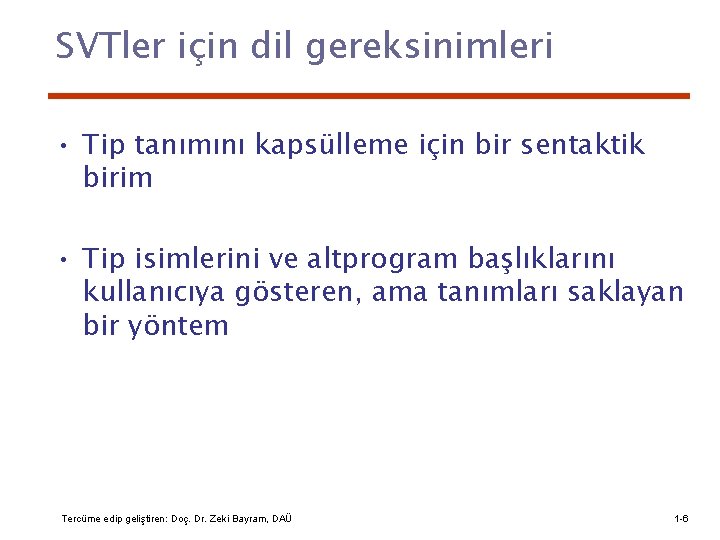 SVTler için dil gereksinimleri

• Tip tanımını kapsülleme için bir sentaktik birim

• Tip isimlerini ve altprogram başlıklarını kullanıcıya gösteren, ama tanımları saklayan bir yöntem

Tercüme edip geliştiren: Doç. Dr. Zeki Bayram, DAÜ

1-6